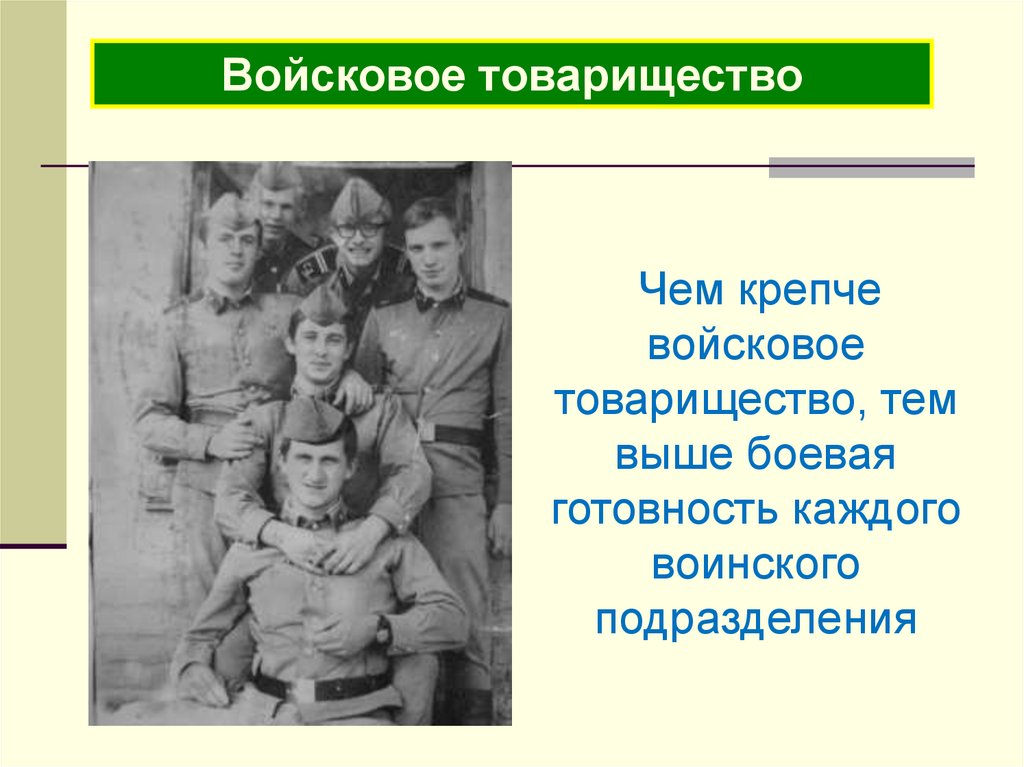 Войсковое товарищество

Чем крепче войсковое товарищество, тем выше боевая готовность каждого воинского подразделения